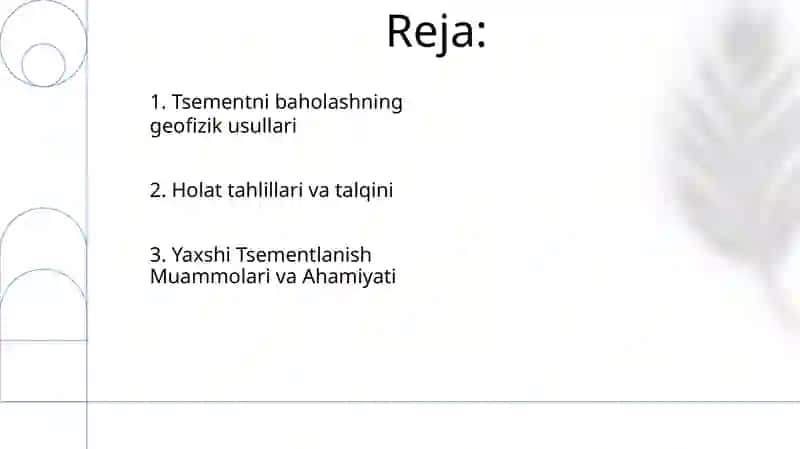 Reja:

1. Tsementni baholashning geofizik usullari

2. Holat tahlillari va talqini

3. Yaxshi Tsementlanish Muammolari va Ahamiyati